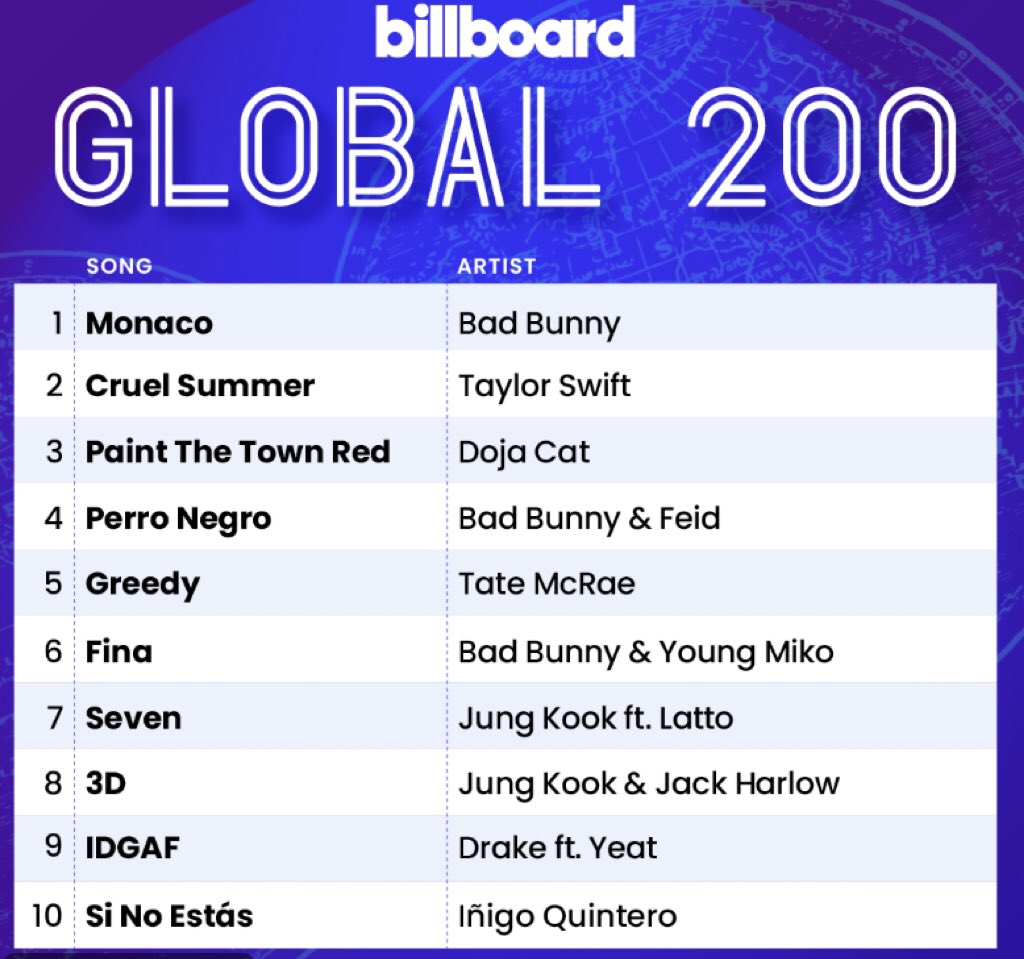 billboard
GLOBAL 200

| | SONG | ARTIST |
|---|---|---|
| 1 | Monaco | Bad Bunny |
| 2 | Cruel Summer | Taylor Swift |
| 3 | Paint The Town Red | Doja Cat |
| 4 | Perro Negro | Bad Bunny & Feid |
| 5 | Greedy | Tate McRae |
| 6 | Fina | Bad Bunny & Young Miko |
| 7 | Seven | Jung Kook ft. Latto |
| 8 | 3D | Jung Kook & Jack Harlow |
| 9 | IDGAF | Drake ft. Yeat |
| 10 | Si No Estás | Iñigo Quintero |